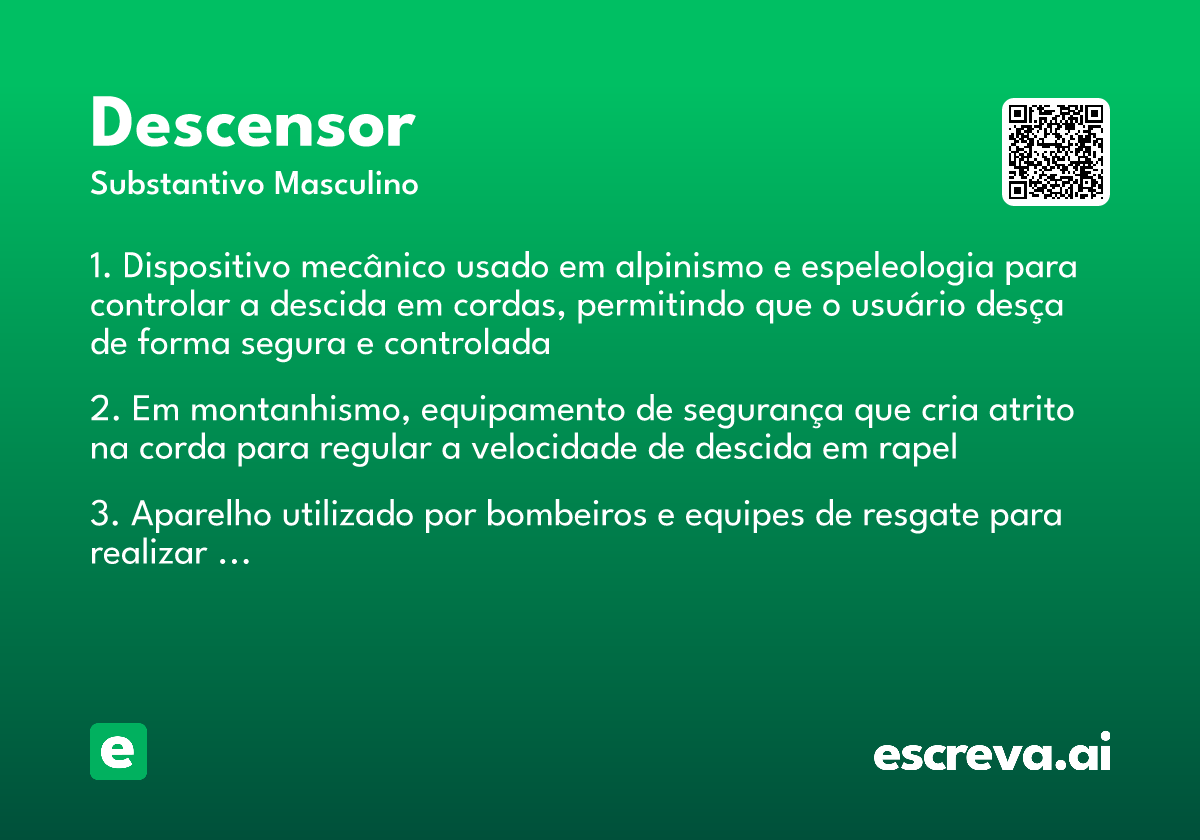 Descensor
Substantivo Masculino

1. Dispositivo mecânico usado em alpinismo e espeleologia para controlar a descida em cordas, permitindo que o usuário desça de forma segura e controlada

2. Em montanhismo, equipamento de segurança que cria atrito na corda para regular a velocidade de descida em rapel

3. Aparelho utilizado por bombeiros e equipes de resgate para realizar ...

e

escreva.ai